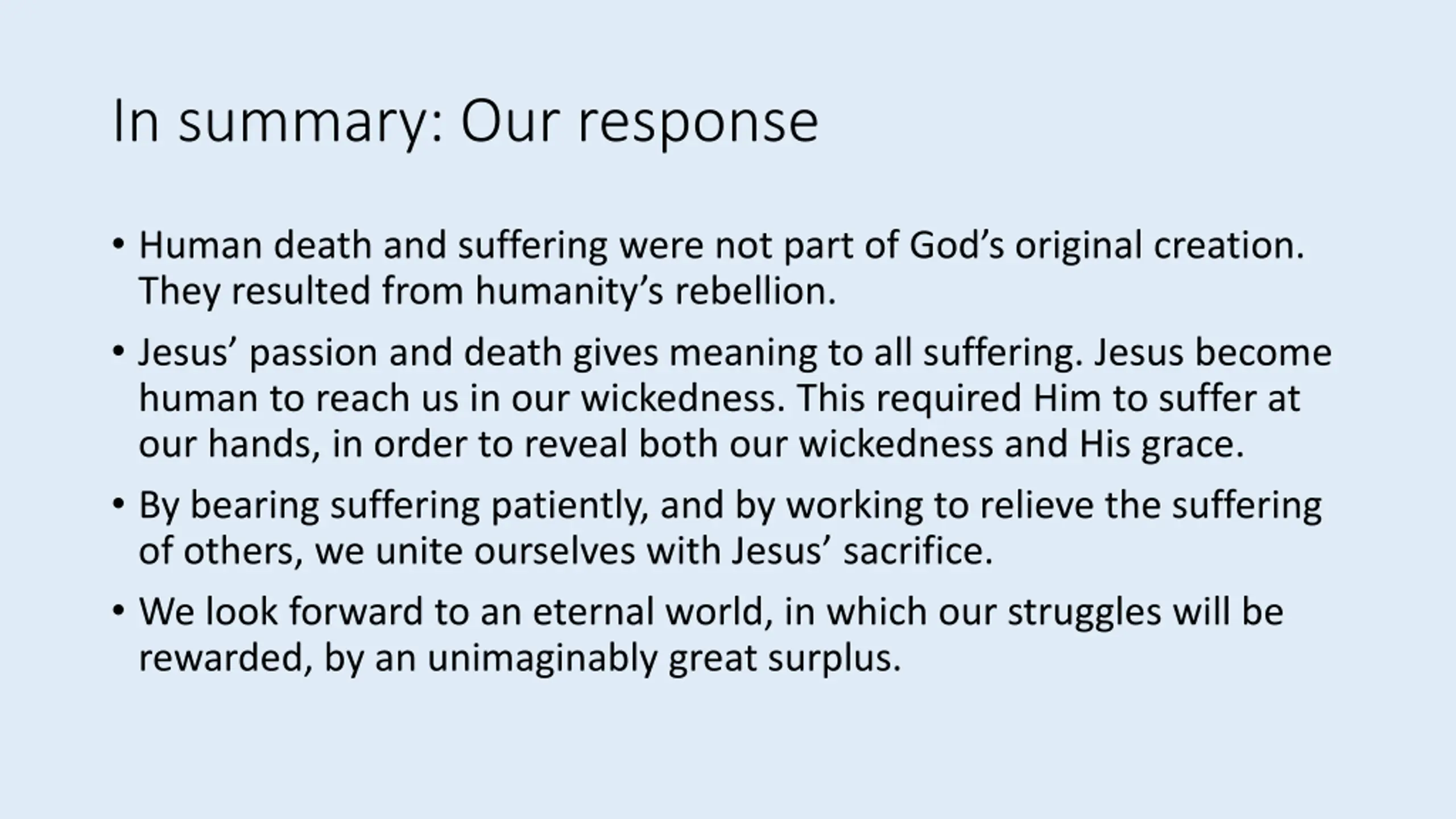 In summary: Our response

• Human death and suffering were not part of God’s original creation. They resulted from humanity’s rebellion.
• Jesus’ passion and death gives meaning to all suffering. Jesus become human to reach us in our wickedness. This required Him to suffer at our hands, in order to reveal both our wickedness and His grace.
• By bearing suffering patiently, and by working to relieve the suffering of others, we unite ourselves with Jesus’ sacrifice.
• We look forward to an eternal world, in which our struggles will be rewarded, by an unimaginably great surplus.